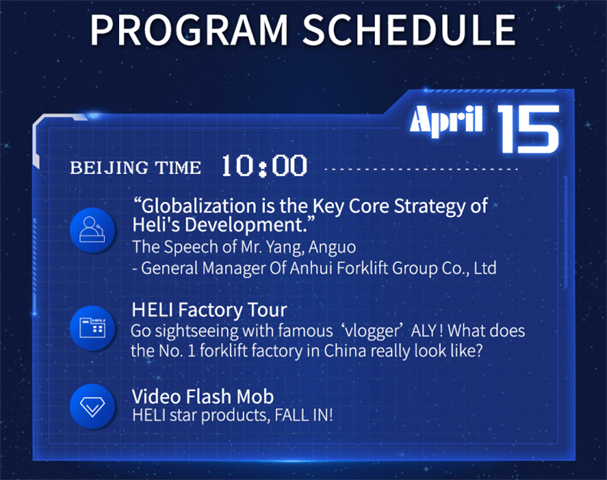 PROGRAM SCHEDULE

April 15

BEIJING TIME 10:00

“Globalization is the Key Core Strategy of Heli's Development.”
The Speech of Mr. Yang, Anguo
- General Manager Of Anhui Forklift Group Co., Ltd

HELI Factory Tour
Go sightseeing with famous ‘vlogger’ ALY ! What does the No. 1 forklift factory in China really look like?

Video Flash Mob
HELI star products, FALL IN!